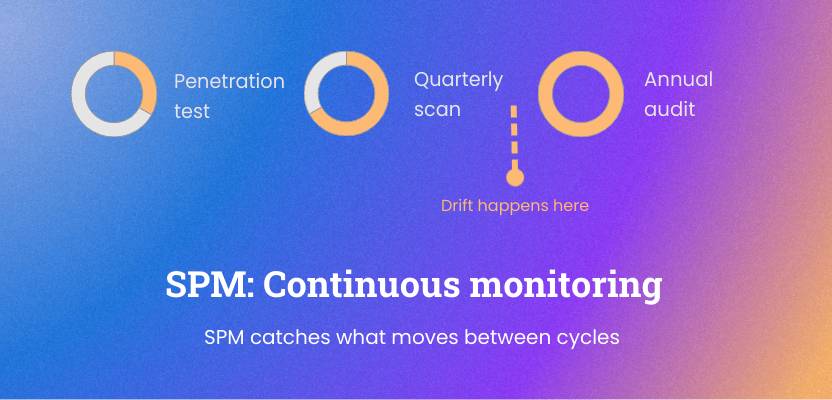 Penetration test

Quarterly scan

Annual audit

Drift happens here

SPM: Continuous monitoring

SPM catches what moves between cycles